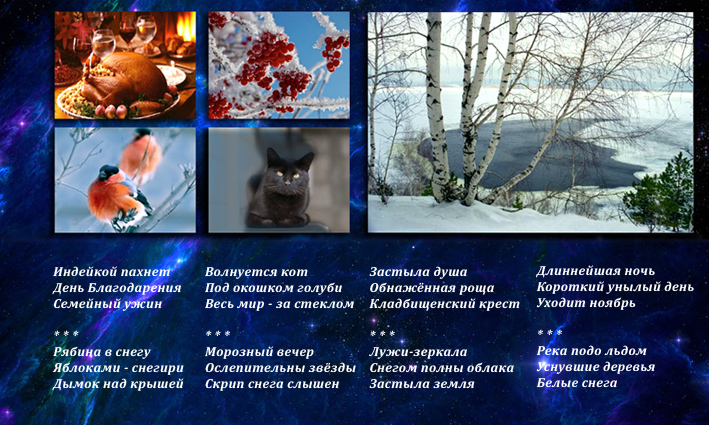 Индейкой пахнет
День Благодарения
Семейный ужин

* * *
Рябина в снегу
Яблоками - снегири
Дымок над крышей

Волнуется кот
Под окошком голуби
Весь мир - за стеклом

* * *
Морозный вечер
Ослепительны звёзды
Скрип снега слышен

Застыла душа
Обнажённая роща
Кладбищенский крест

* * *
Лужи-зеркала
Снегом полны облака
Застыла земля

Длиннейшая ночь
Короткий унылый день
Уходит ноябрь

* * *
Река подо льдом
Уснувшие деревья
Белые снега